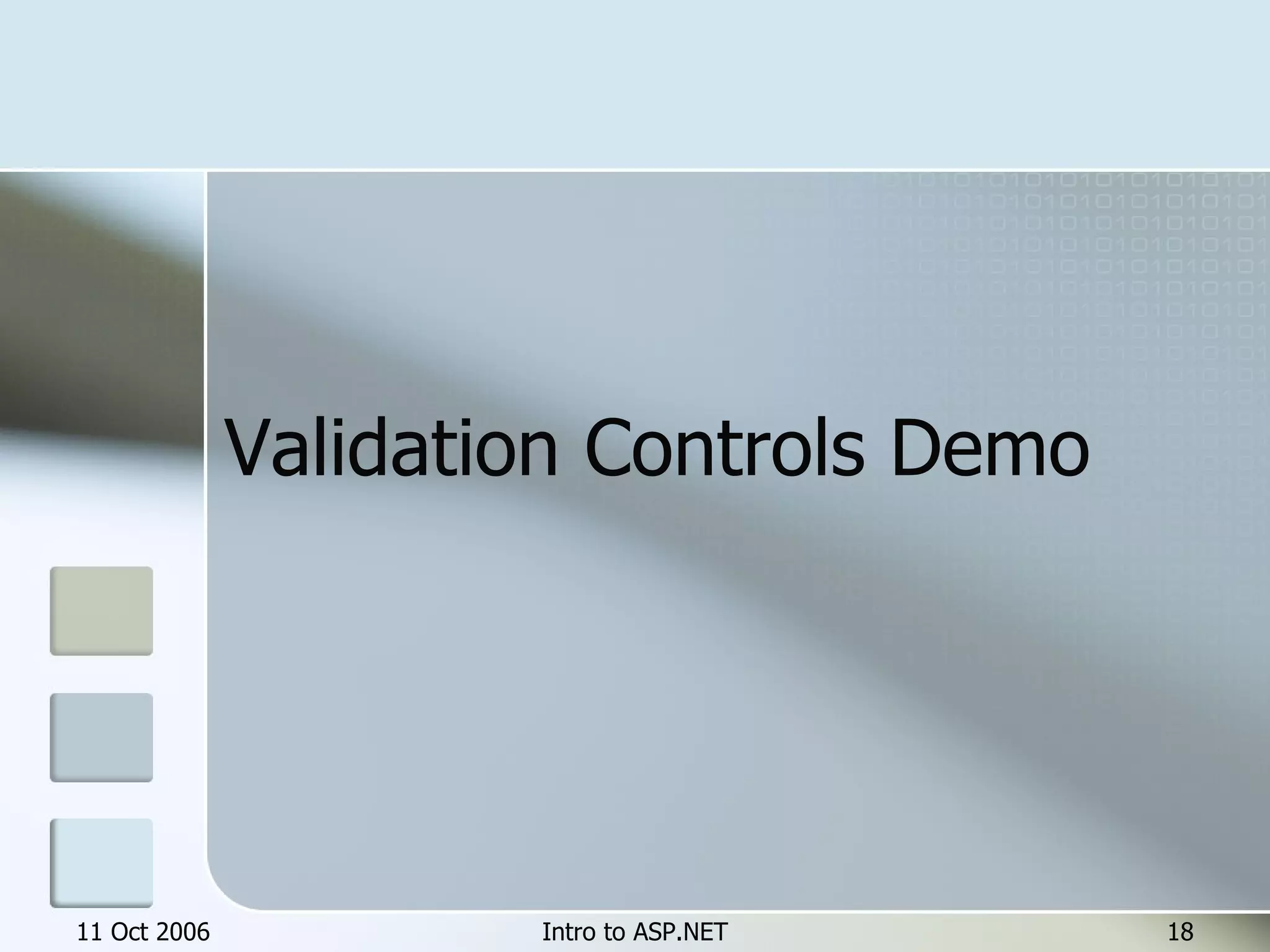 Validation Controls Demo

11 Oct 2006 Intro to ASP.NET 18